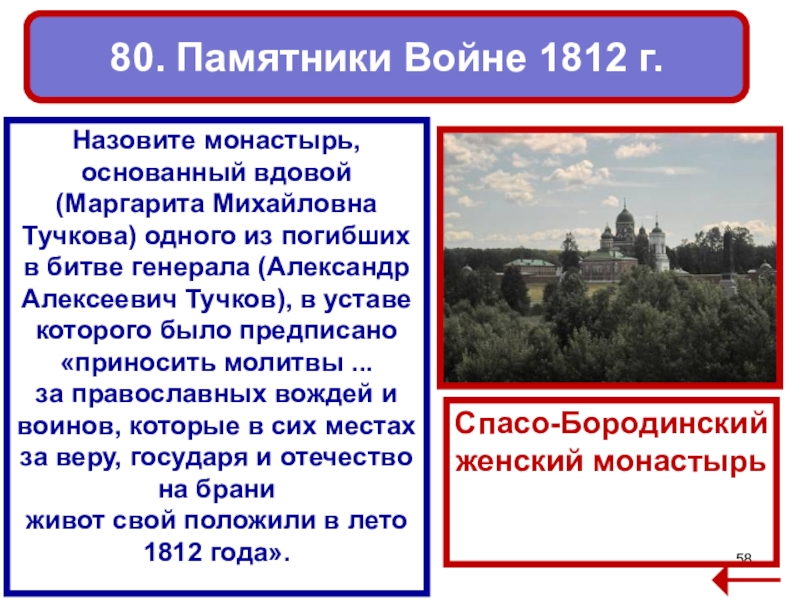 80. Памятники Войне 1812 г.

Назовите монастырь, основанный вдовой (Маргарита Михайловна Тучкова) одного из погибших в битве генерала (Александр Алексеевич Тучков), в уставе которого было предписано «приносить молитвы ...
за православных вождей и воинов, которые в сих местах за веру, государя и отечество на брани
живот свой положили в лето 1812 года».

Спасо-Бородинский женский монастырь

58